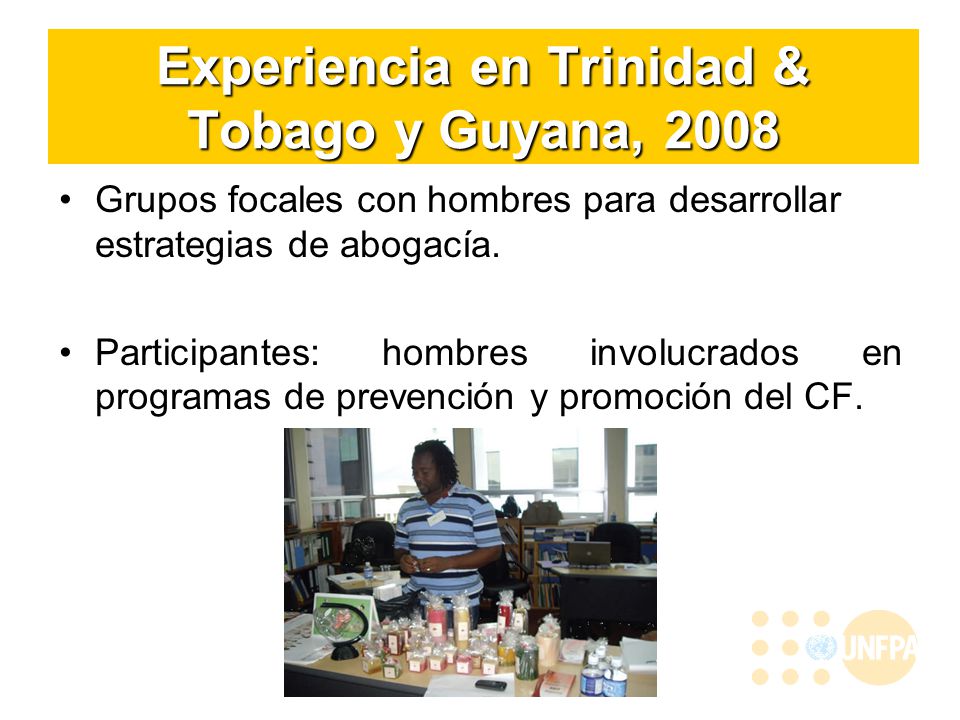 Experiencia en Trinidad & Tobago y Guyana, 2008

• Grupos focales con hombres para desarrollar estrategias de abogacía.

• Participantes: hombres involucrados en programas de prevención y promoción del CF.

UNFPA